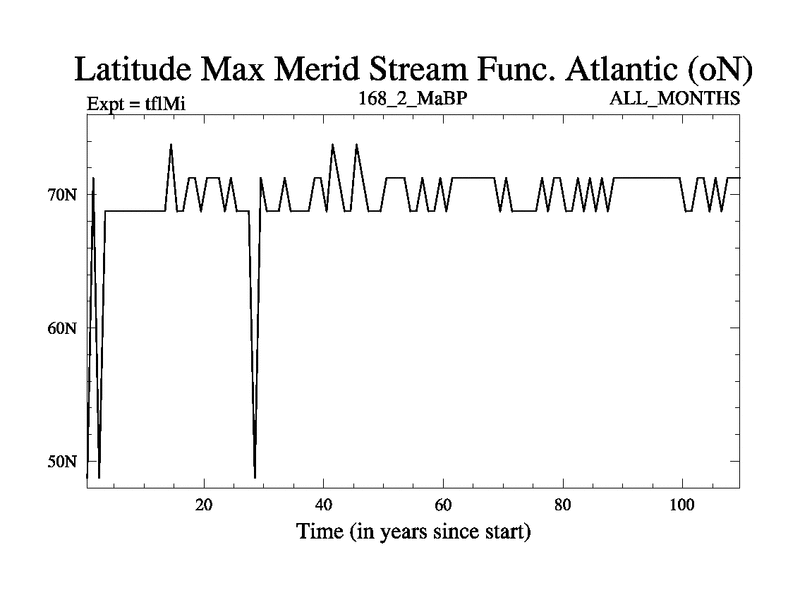 Latitude Max Merid Stream Func. Atlantic (oN)

Expt = tflMi
168_2_MaBP
ALL_MONTHS

70N
60N
50N

20
40
60
80
100

Time (in years since start)